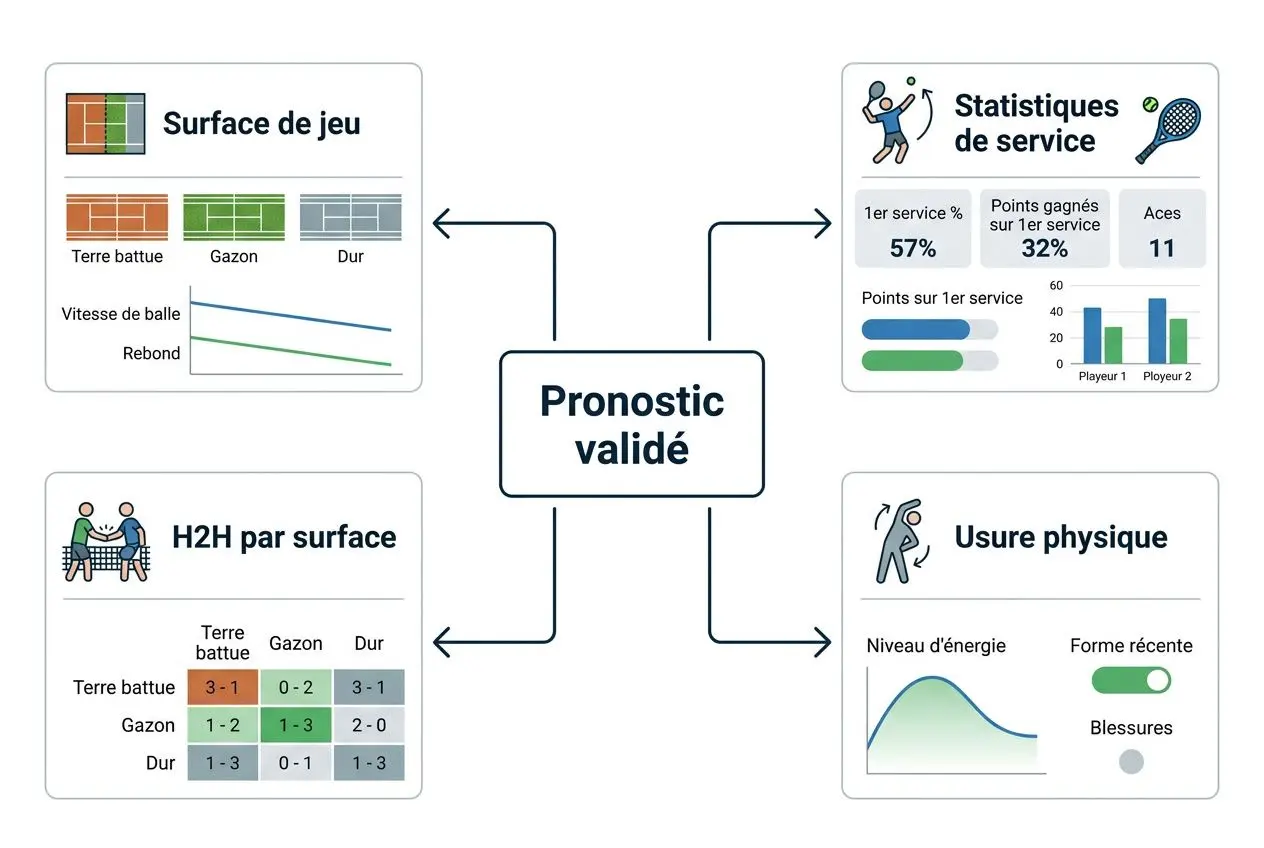 Surface de jeu

Terre battue
Gazon
Dur

Vitesse de balle
Rebond

Statistiques de service

1er service %
57%

Points gagnés sur 1er service
32%

Aces
11

Points sur 1er service

60
40
20
0
Playeur 1
Ployeur 2

Pronostic validé

H2H par surface

| | Terre battue | Gazon | Dur |
|---|---|---|---|
| Terre battue | 3 - 1 | 0 - 2 | 3 - 1 |
| Gazon | 1 - 2 | 1 - 3 | 2 - 0 |
| Dur | 1 - 3 | 0 - 1 | 1 - 3 |

Usure physique

Niveau d'énergie
Forme récente
Blessures